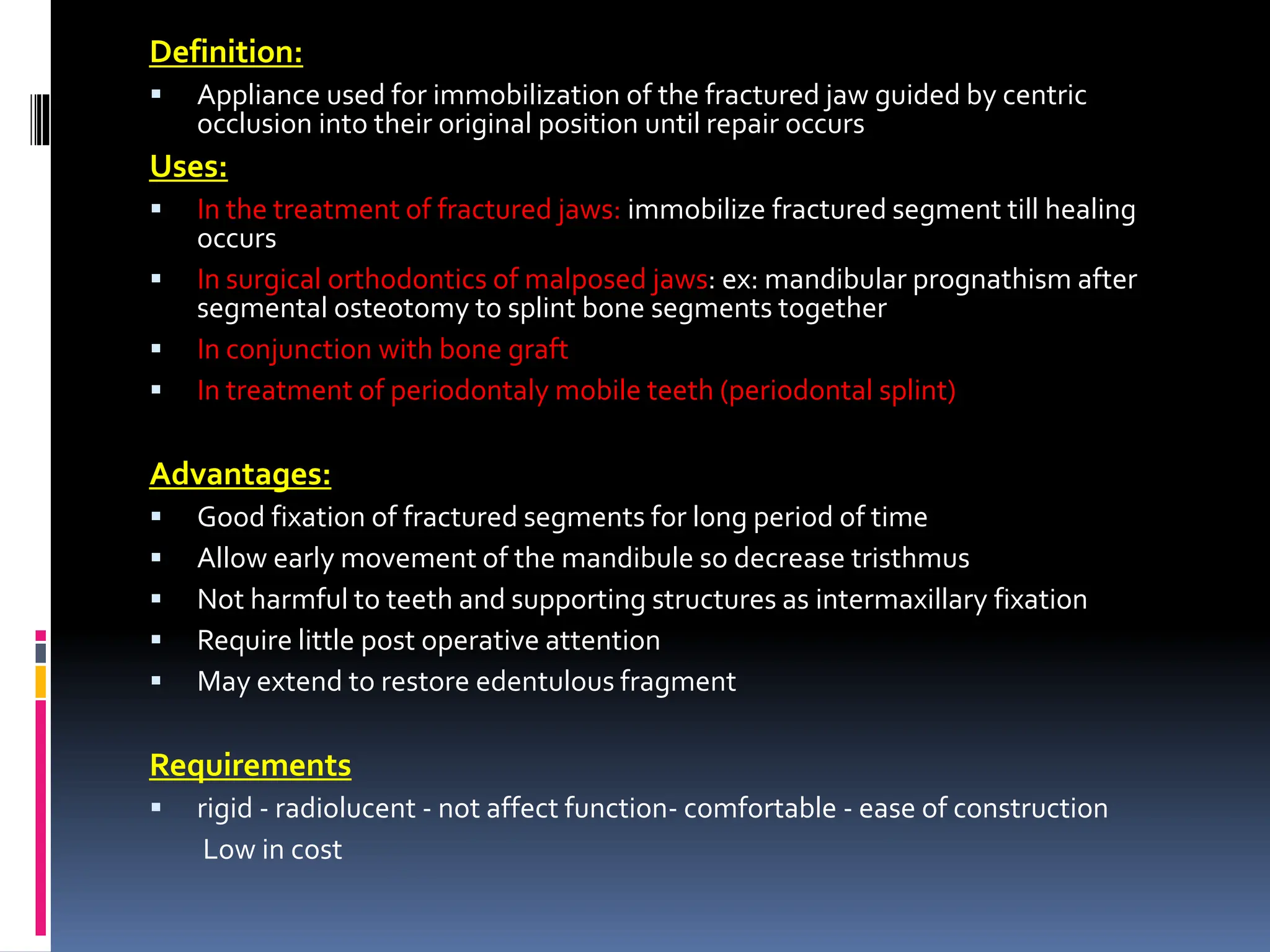 Definition:

▪ Appliance used for immobilization of the fractured jaw guided by centric occlusion into their original position until repair occurs

Uses:

▪ In the treatment of fractured jaws: immobilize fractured segment till healing occurs
▪ In surgical orthodontics of malposed jaws: ex: mandibular prognathism after segmental osteotomy to splint bone segments together
▪ In conjunction with bone graft
▪ In treatment of periodontaly mobile teeth (periodontal splint)

Advantages:

▪ Good fixation of fractured segments for long period of time
▪ Allow early movement of the mandibule so decrease tristhmus
▪ Not harmful to teeth and supporting structures as intermaxillary fixation
▪ Require little post operative attention
▪ May extend to restore edentulous fragment

Requirements

▪ rigid - radiolucent - not affect function- comfortable - ease of construction
Low in cost